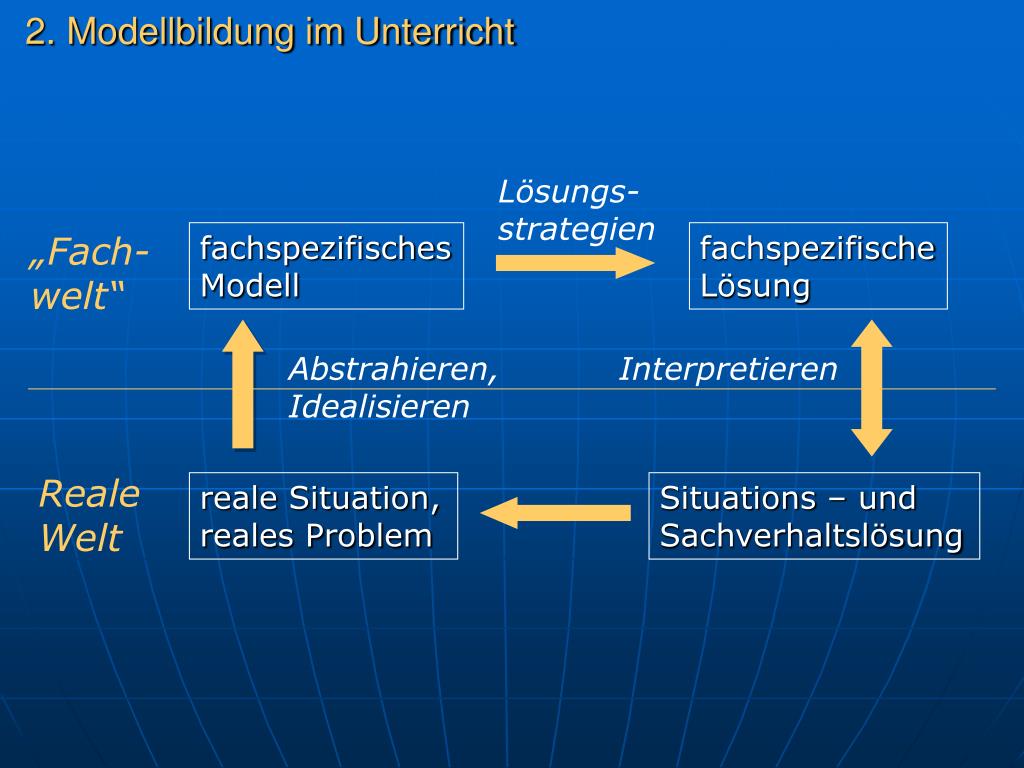 2. Modellbildung im Unterricht

„Fach-welt“

fachspezifisches Modell

Lösungs-strategien

fachspezifische Lösung

Abstrahieren, Idealisieren

Interpretieren

Reale Welt

reale Situation, reales Problem

Situations – und Sachverhaltslösung